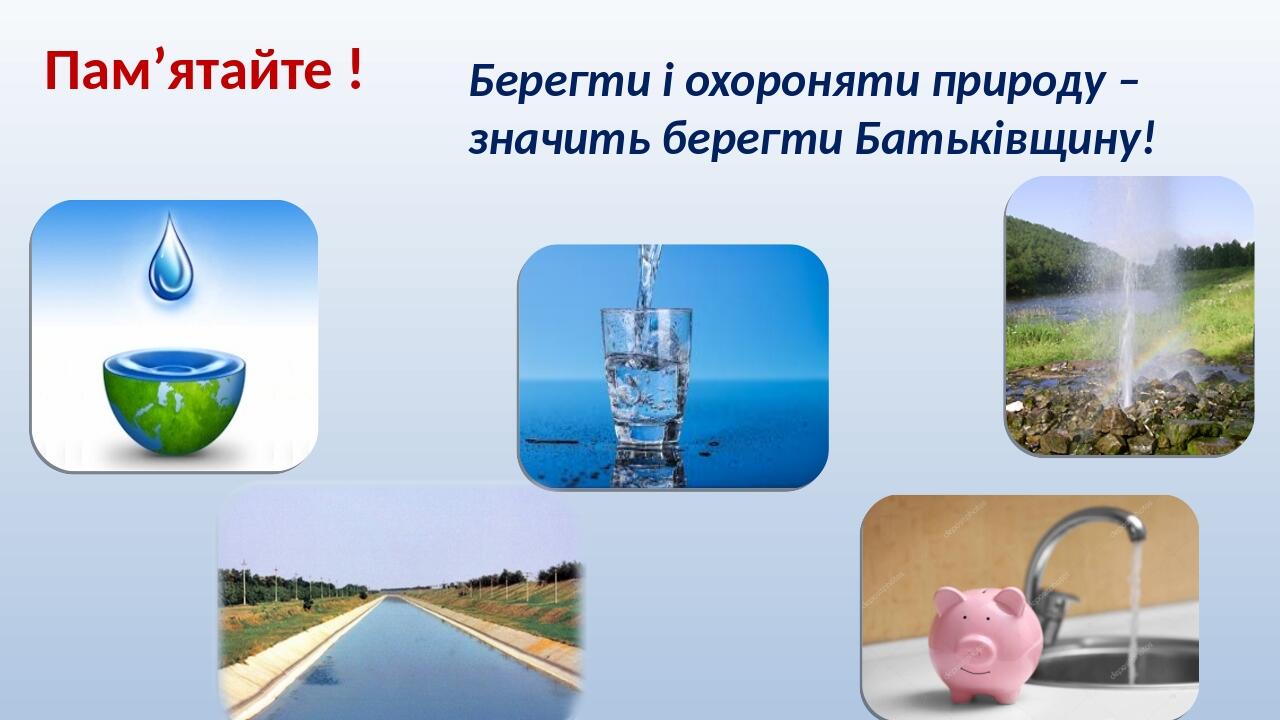 Пам’ятайте !

Берегти і охороняти природу – значить берегти Батьківщину!